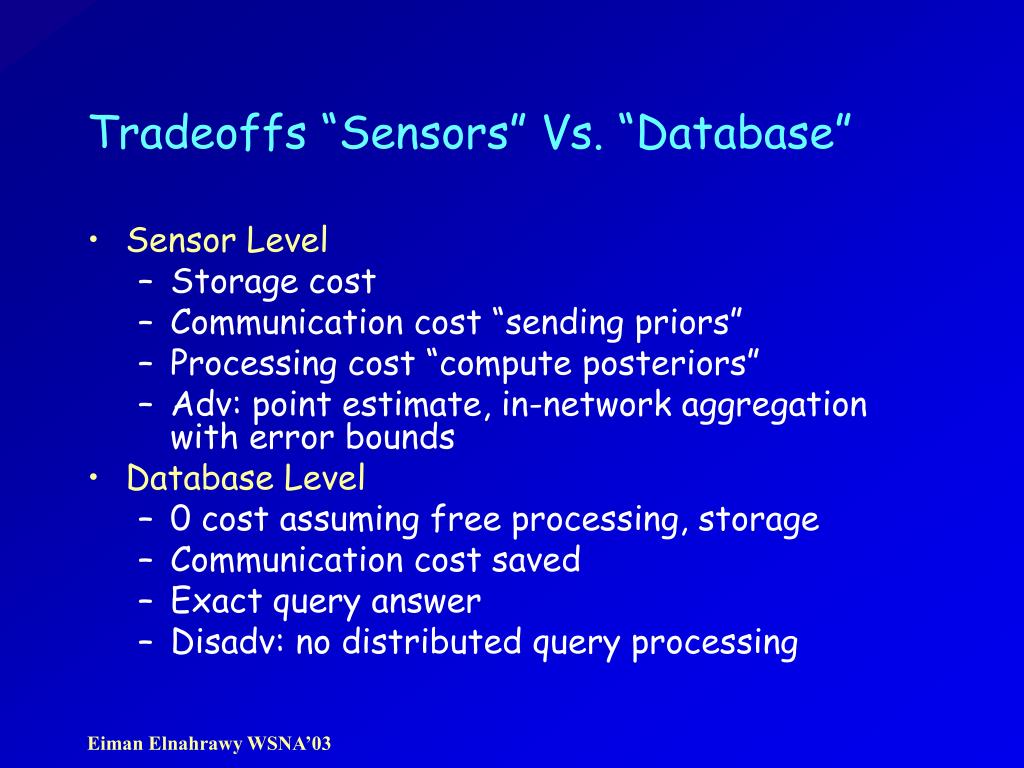 Tradeoffs “Sensors” Vs. “Database”

• Sensor Level
  – Storage cost
  – Communication cost “sending priors”
  – Processing cost “compute posteriors”
  – Adv: point estimate, in-network aggregation with error bounds
• Database Level
  – 0 cost assuming free processing, storage
  – Communication cost saved
  – Exact query answer
  – Disadv: no distributed query processing

Eiman Elnahrawy WSNA’03